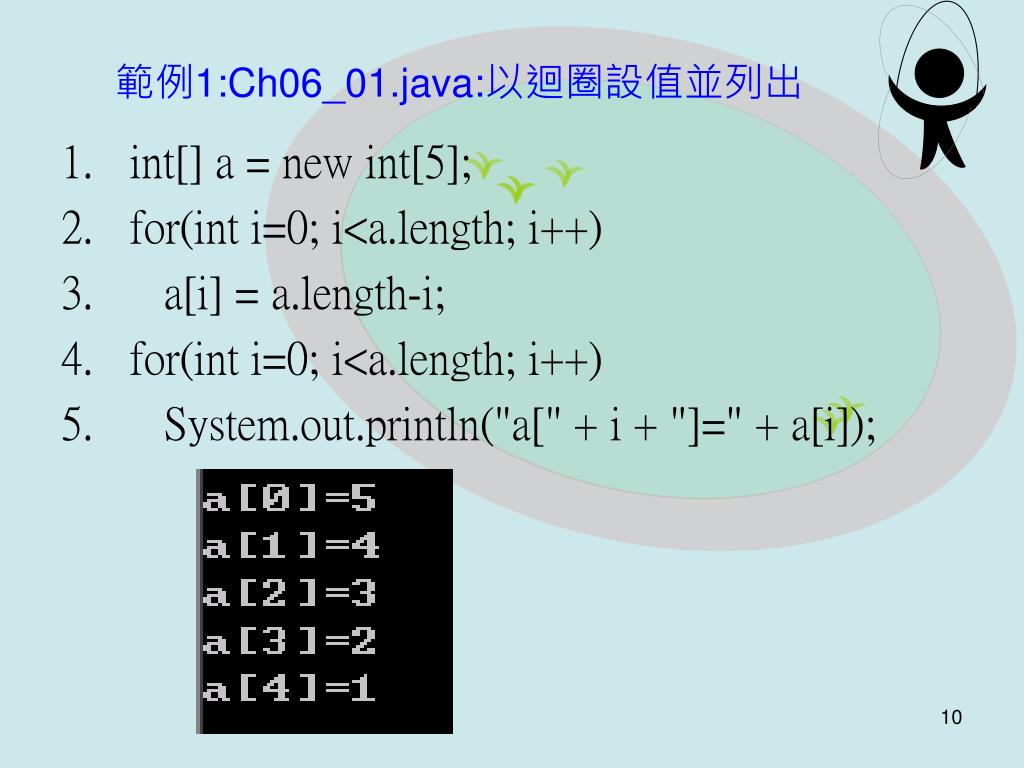 範例1:Ch06_01.java:以迴圈設值並列出

1. int[] a = new int[5];
2. for(int i=0; i<a.length; i++)
3. a[i] = a.length-i;
4. for(int i=0; i<a.length; i++)
5. System.out.println("a[" + i + "]=" + a[i]);

a[0]=5
a[1]=4
a[2]=3
a[3]=2
a[4]=1

10